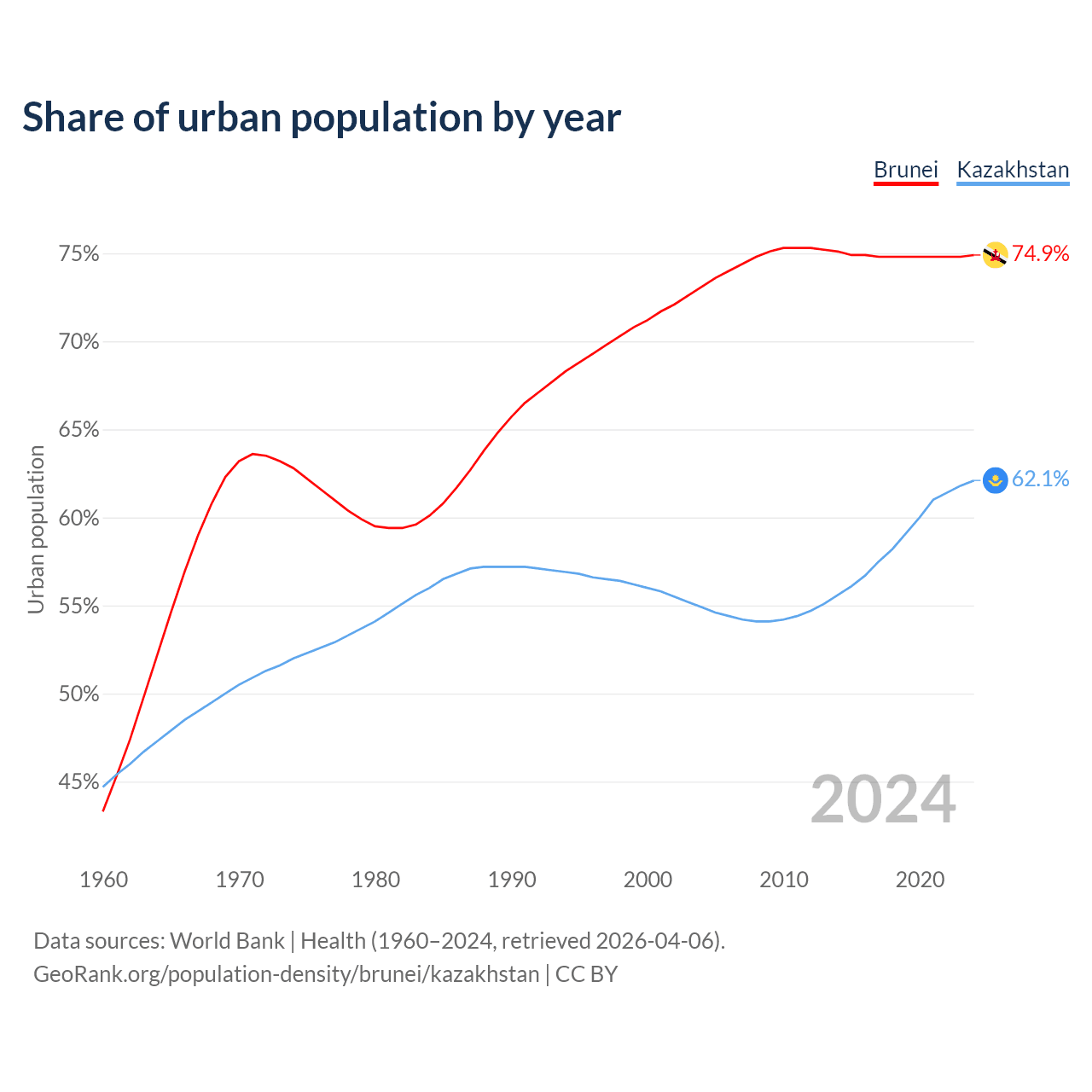 Share of urban population by year

Brunei Kazakhstan

75%
70%
65%
60%
55%
50%
45%

Urban population

74.9%
62.1%

2024

1960 1970 1980 1990 2000 2010 2020

Data sources: World Bank | Health (1960–2024, retrieved 2026-04-06).
GeoRank.org/population-density/brunei/kazakhstan | CC BY